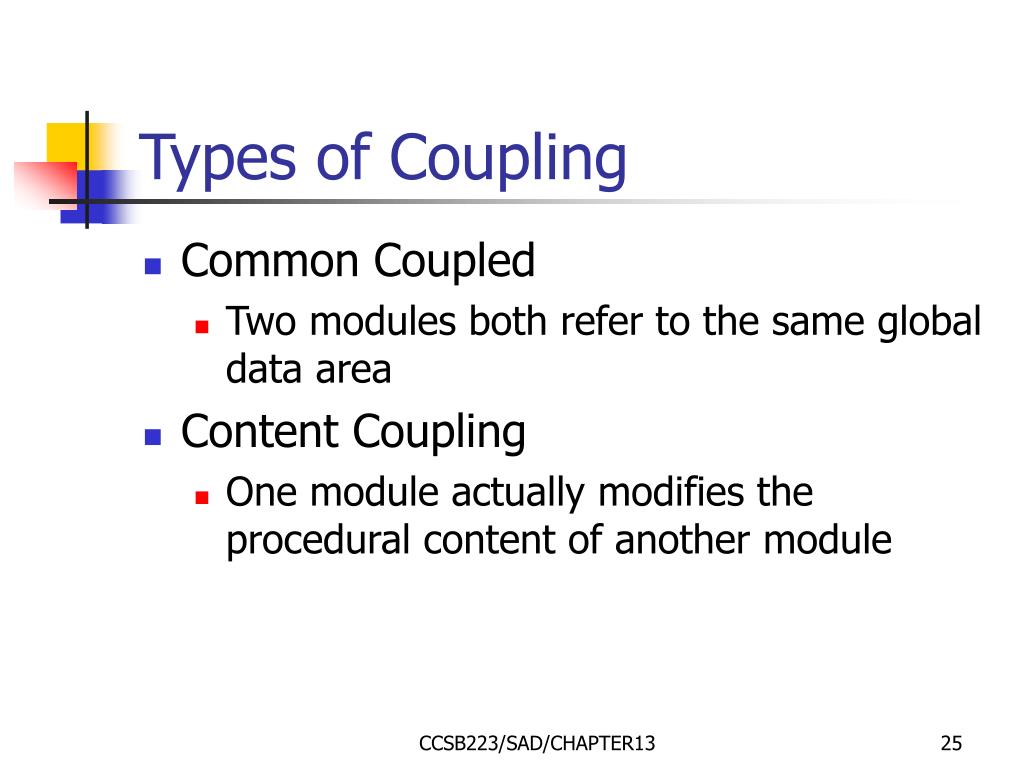 Types of Coupling

- Common Coupled
  - Two modules both refer to the same global data area
- Content Coupling
  - One module actually modifies the procedural content of another module

CCSB223/SAD/CHAPTER13

25